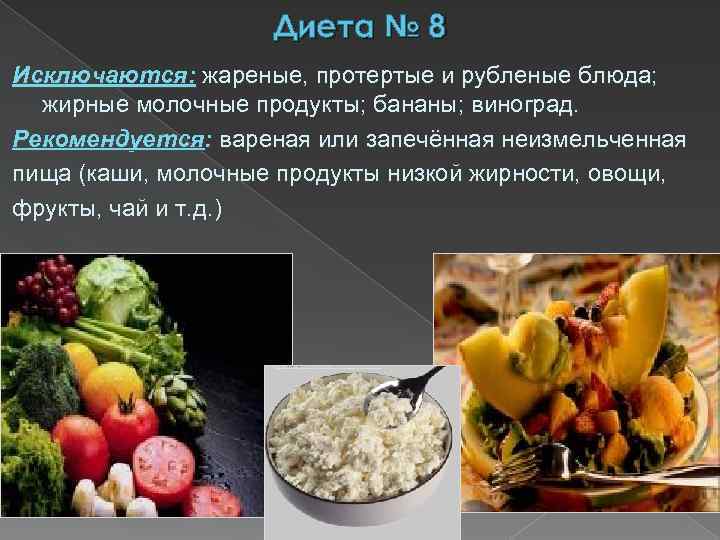 Диета № 8

Исключаются: жареные, протертые и рубленые блюда; жирные молочные продукты; бананы; виноград.

Рекомендуется: вареная или запечённая неизмельченная пища (каши, молочные продукты низкой жирности, овощи, фрукты, чай и т.д.)